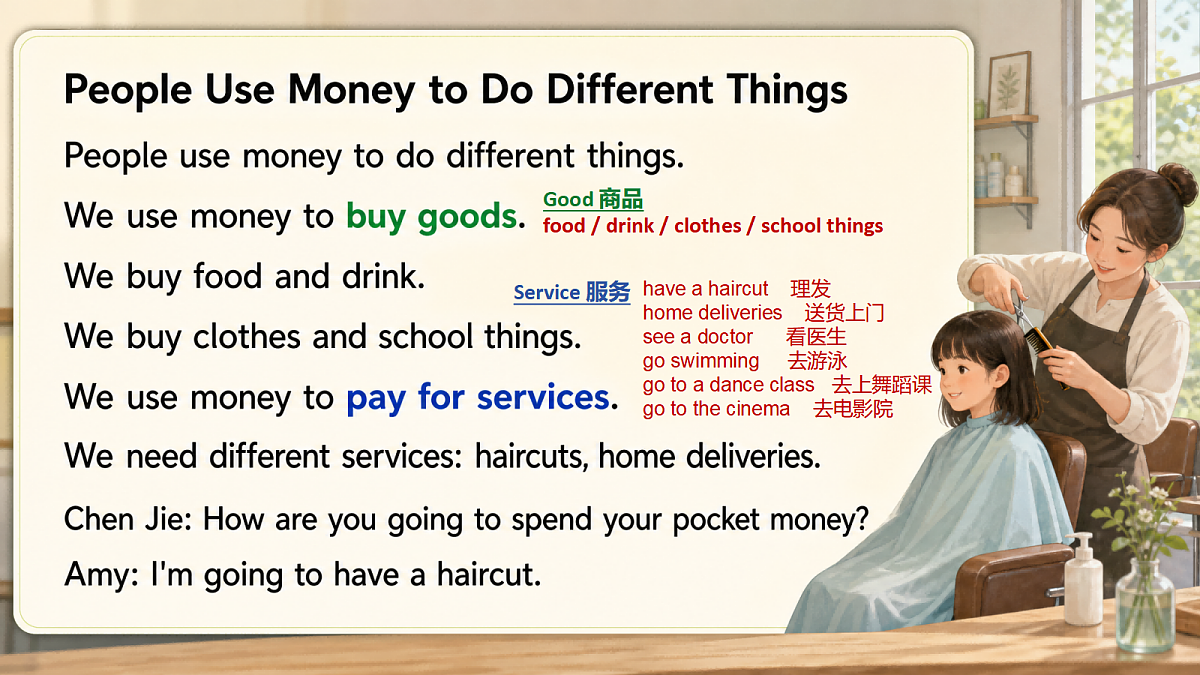 People Use Money to Do Different Things

People use money to do different things.

We use money to buy goods.

Good 商品
food / drink / clothes / school things

We buy food and drink.

We buy clothes and school things.

Service 服务
have a haircut 理发
home deliveries 送货上门
see a doctor 看医生
go swimming 去游泳
go to a dance class 去上舞蹈课
go to the cinema 去电影院

We use money to pay for services.

We need different services: haircuts, home deliveries.

Chen Jie: How are you going to spend your pocket money?

Amy: I'm going to have a haircut.